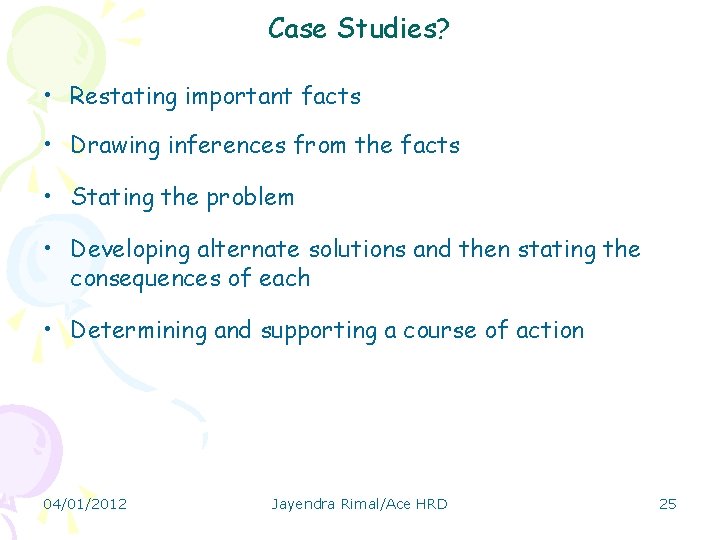 Case Studies?

• Restating important facts

• Drawing inferences from the facts

• Stating the problem

• Developing alternate solutions and then stating the consequences of each

• Determining and supporting a course of action

04/01/2012 Jayendra Rimal/Ace HRD 25